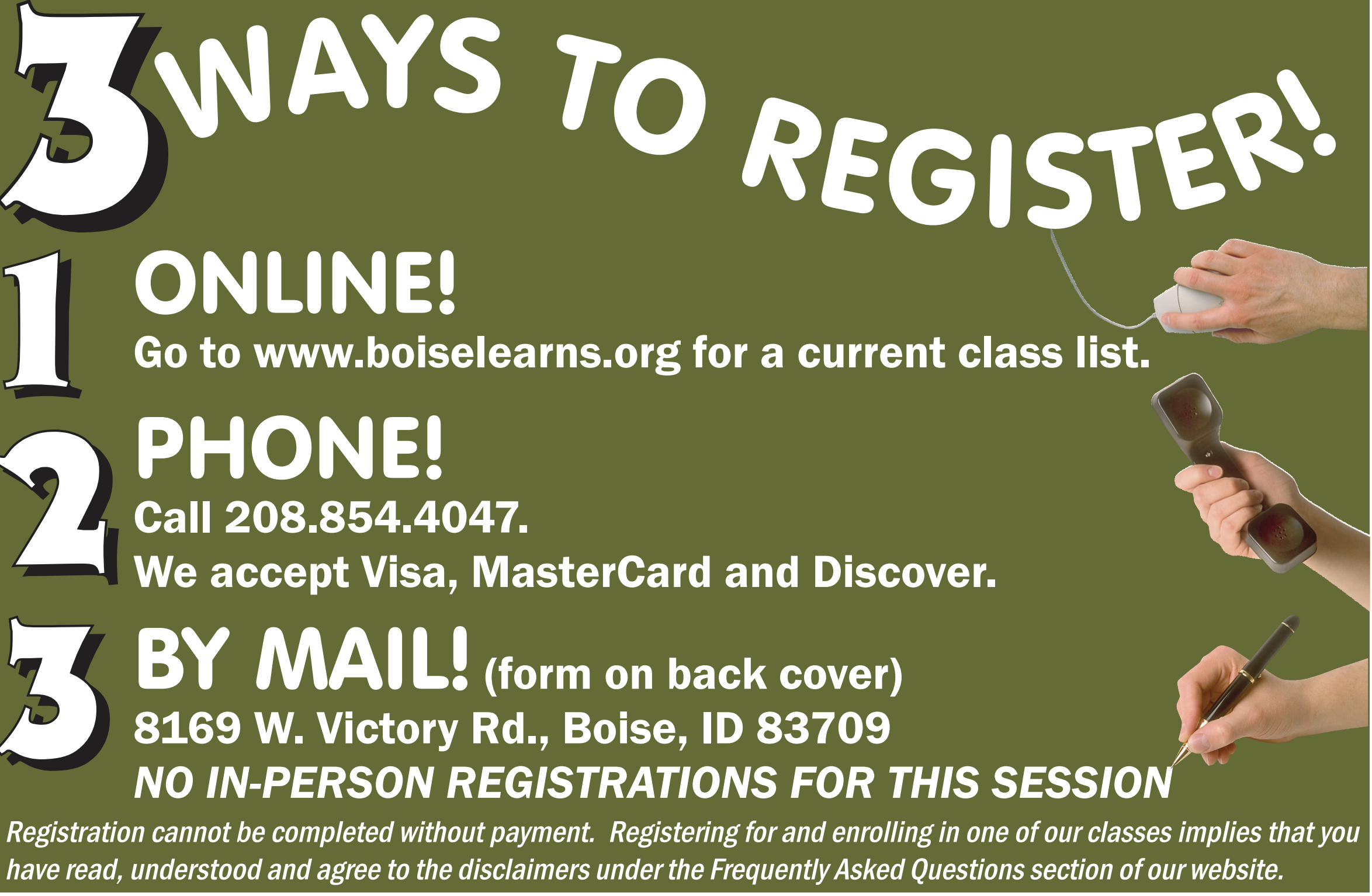 3 WAYS TO REGISTER!

1 ONLINE!
Go to www.boiselearns.org for a current class list.

2 PHONE!
Call 208.854.4047.
We accept Visa, MasterCard and Discover.

3 BY MAIL! (form on back cover)
8169 W. Victory Rd., Boise, ID 83709
NO IN-PERSON REGISTRATIONS FOR THIS SESSION

Registration cannot be completed without payment. Registering for and enrolling in one of our classes implies that you have read, understood and agree to the disclaimers under the Frequently Asked Questions section of our website.